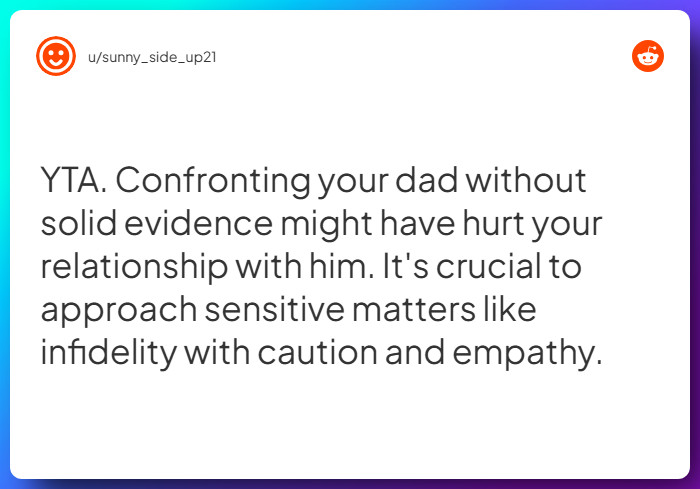 u/sunny_side_up21

YTA. Confronting your dad without solid evidence might have hurt your relationship with him. It's crucial to approach sensitive matters like infidelity with caution and empathy.